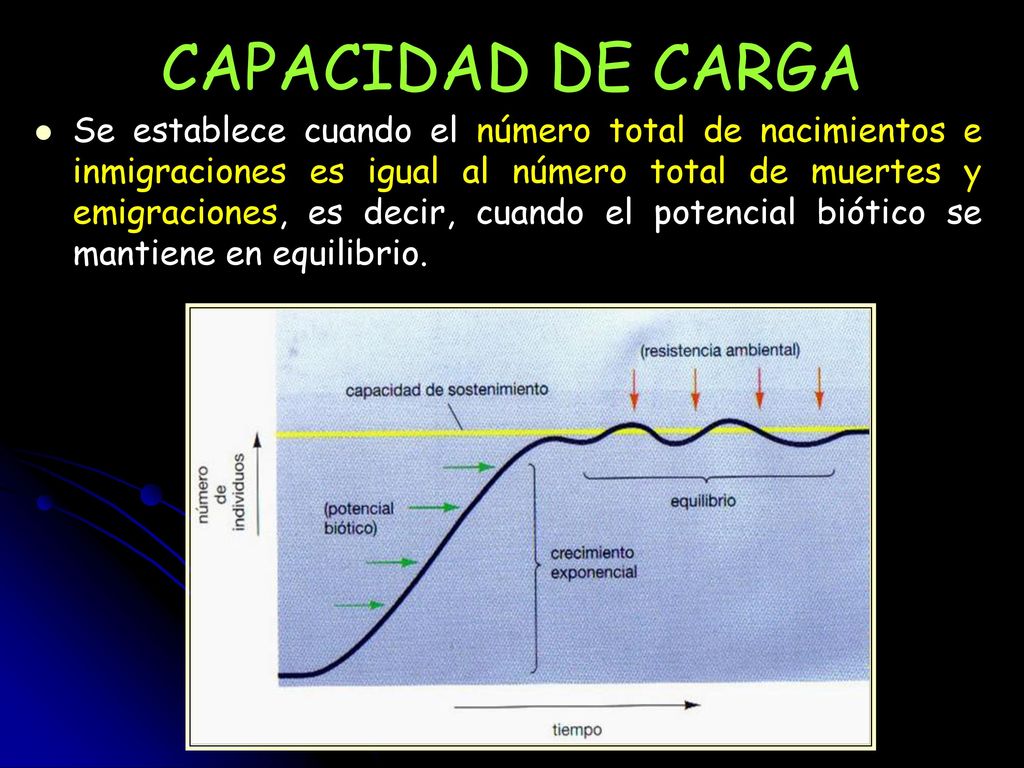 CAPACIDAD DE CARGA

Se establece cuando el número total de nacimientos e inmigraciones es igual al número total de muertes y emigraciones, es decir, cuando el potencial biótico se mantiene en equilibrio.

(resistencia ambiental)
capacidad de sostenimiento
número de individuos
(potencial biótico)
equilibrio
crecimiento exponencial
tiempo